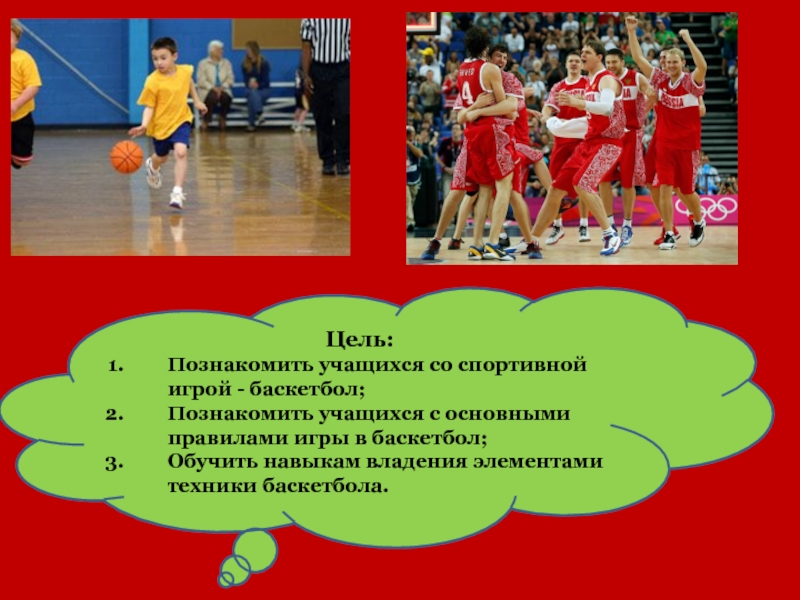 Цель:

1. Познакомить учащихся со спортивной игрой - баскетбол;
2. Познакомить учащихся с основными правилами игры в баскетбол;
3. Обучить навыкам владения элементами техники баскетбола.